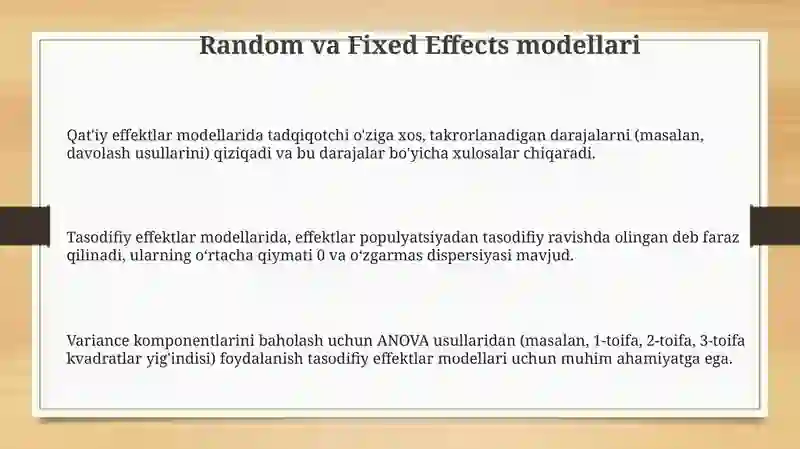 Random va Fixed Effects modellari

Qat'iy effektlar modellarida tadqiqotchi o'ziga xos, takrorlanadigan darajalarni (masalan, davolash usullarini) qiziqadi va bu darajalar bo'yicha xulosalar chiqaradi.

Tasodifiy effektlar modellarida, effektlar populyatsiyadan tasodifiy ravishda olingan deb faraz qilinadi, ularning o‘rtacha qiymati 0 va o‘zgarmas dispersiyasi mavjud.

Variance komponentlarini baholash uchun ANOVA usullaridan (masalan, 1-toifa, 2-toifa, 3-toifa kvadratlar yig'indisi) foydalanish tasodifiy effektlar modellari uchun muhim ahamiyatga ega.